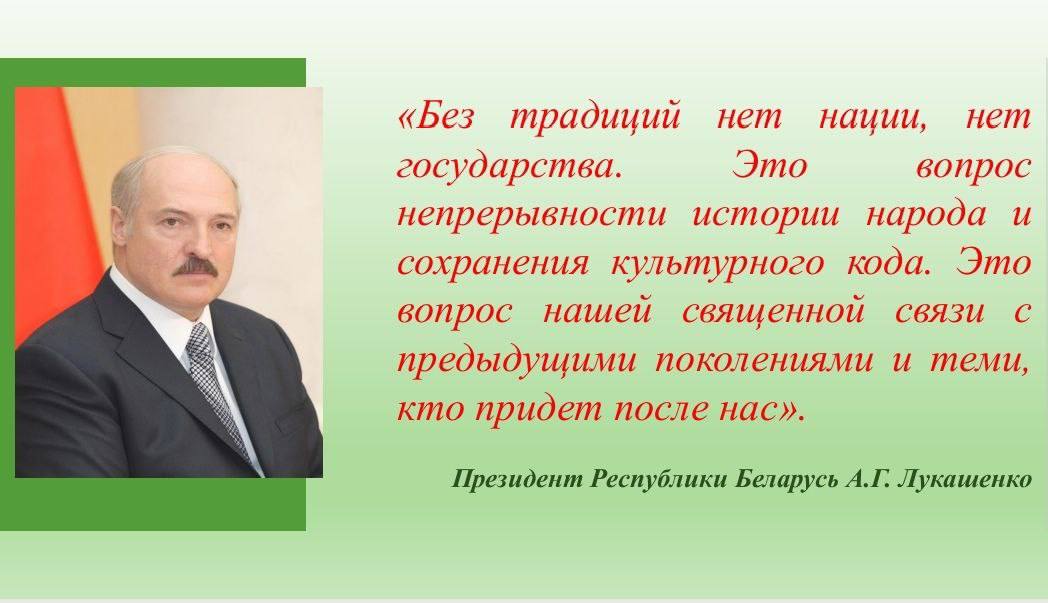 «Без традиций нет нации, нет государства. Это вопрос непрерывности истории народа и сохранения культурного кода. Это вопрос нашей священной связи с предыдущими поколениями и теми, кто придет после нас».

Президент Республики Беларусь А.Г. Лукашенко